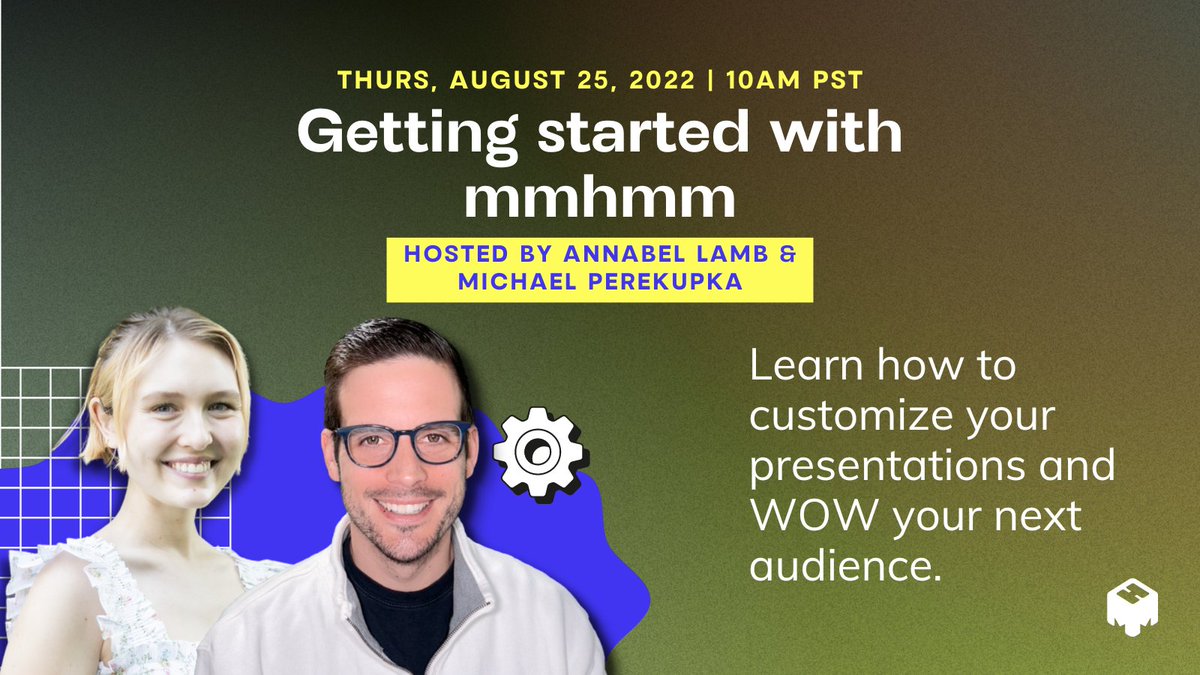 THURS, AUGUST 25, 2022 | 10AM PST

Getting started with mmhmm

HOSTED BY ANNABEL LAMB & MICHAEL PEREKUPKA

Learn how to customize your presentations and WOW your next audience.